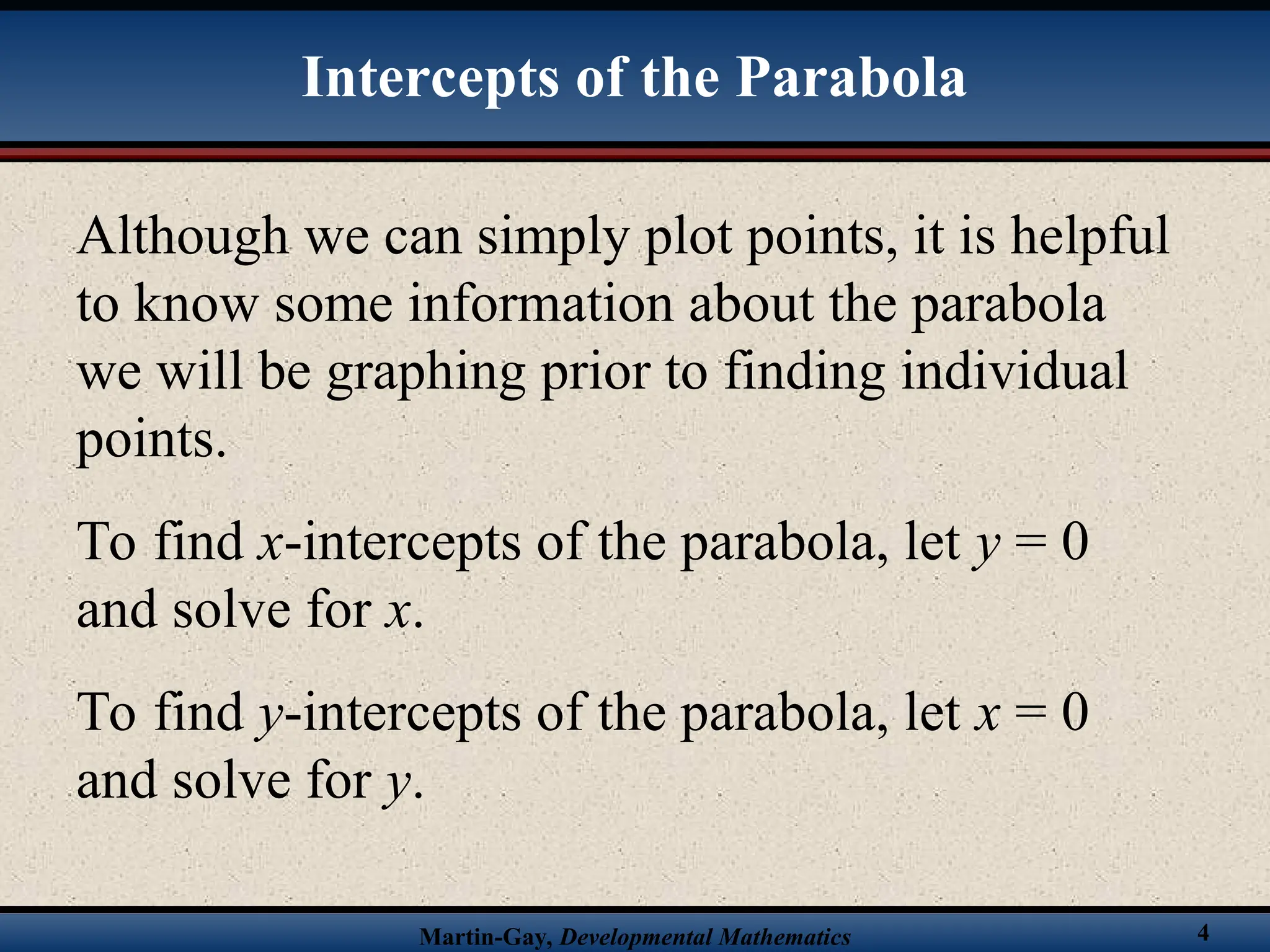 Intercepts of the Parabola

Although we can simply plot points, it is helpful to know some information about the parabola we will be graphing prior to finding individual points.

To find $x$-intercepts of the parabola, let $y = 0$ and solve for $x$.

To find $y$-intercepts of the parabola, let $x = 0$ and solve for $y$.

Martin-Gay, Developmental Mathematics

4